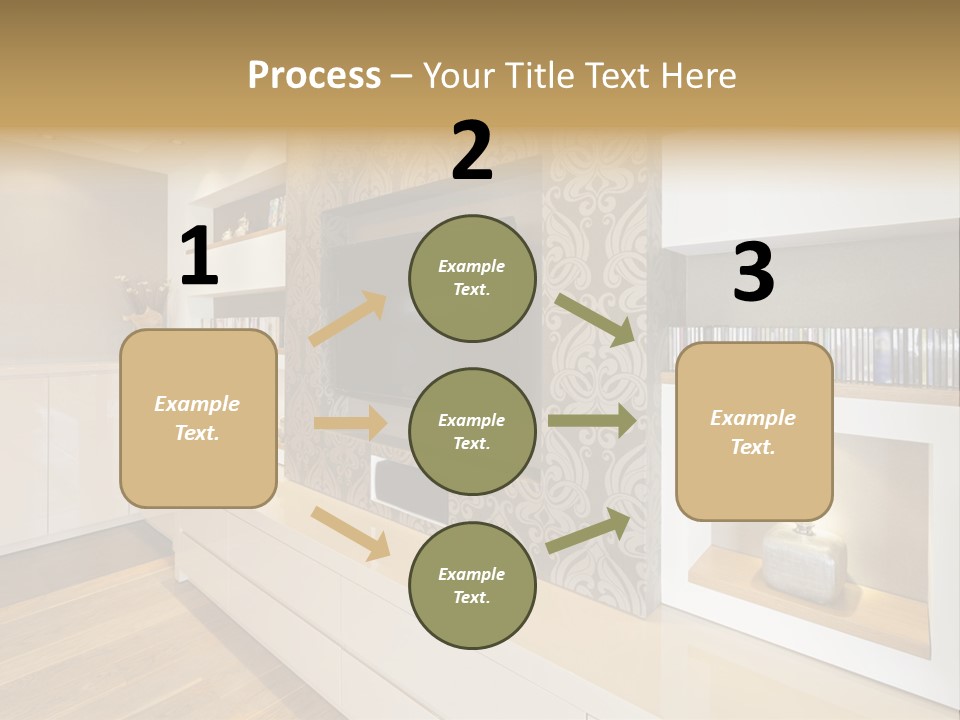 Process – Your Title Text Here

1

Example Text.

2

Example Text.

Example Text.

Example Text.

3

Example Text.